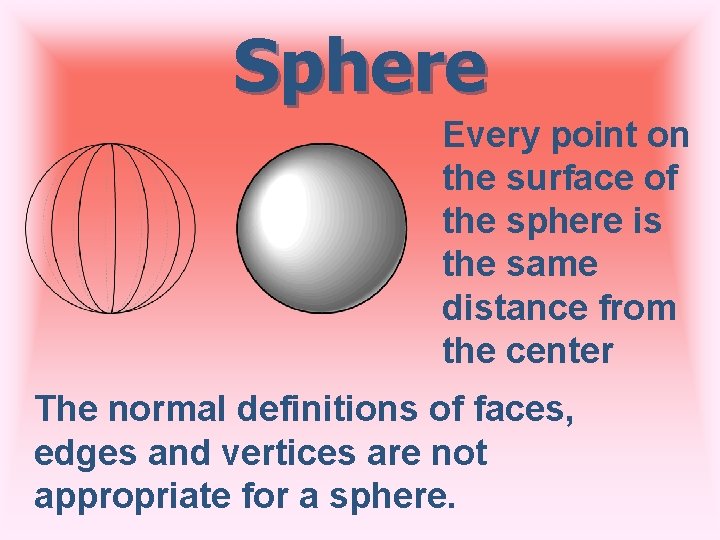 Sphere

Every point on the surface of the sphere is the same distance from the center

The normal definitions of faces, edges and vertices are not appropriate for a sphere.